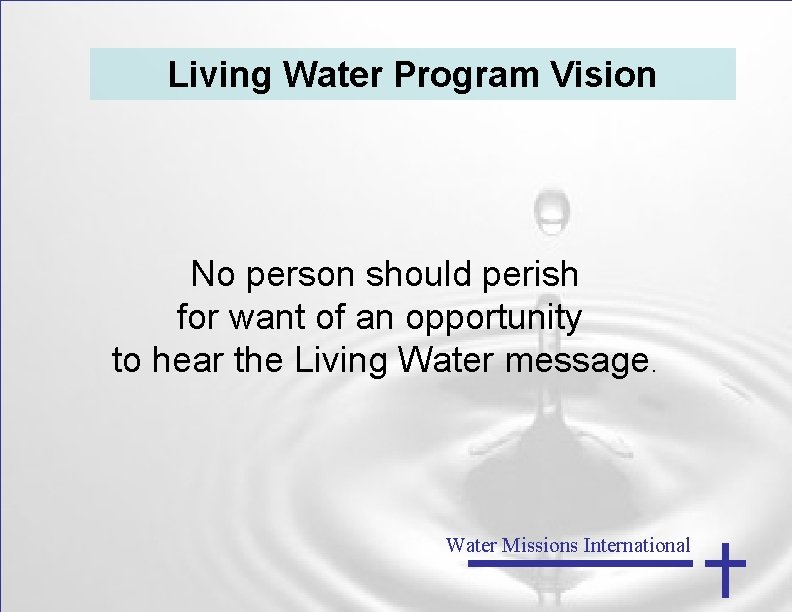 Living Water Program Vision

No person should perish
for want of an opportunity
to hear the Living Water message.

Water Missions International